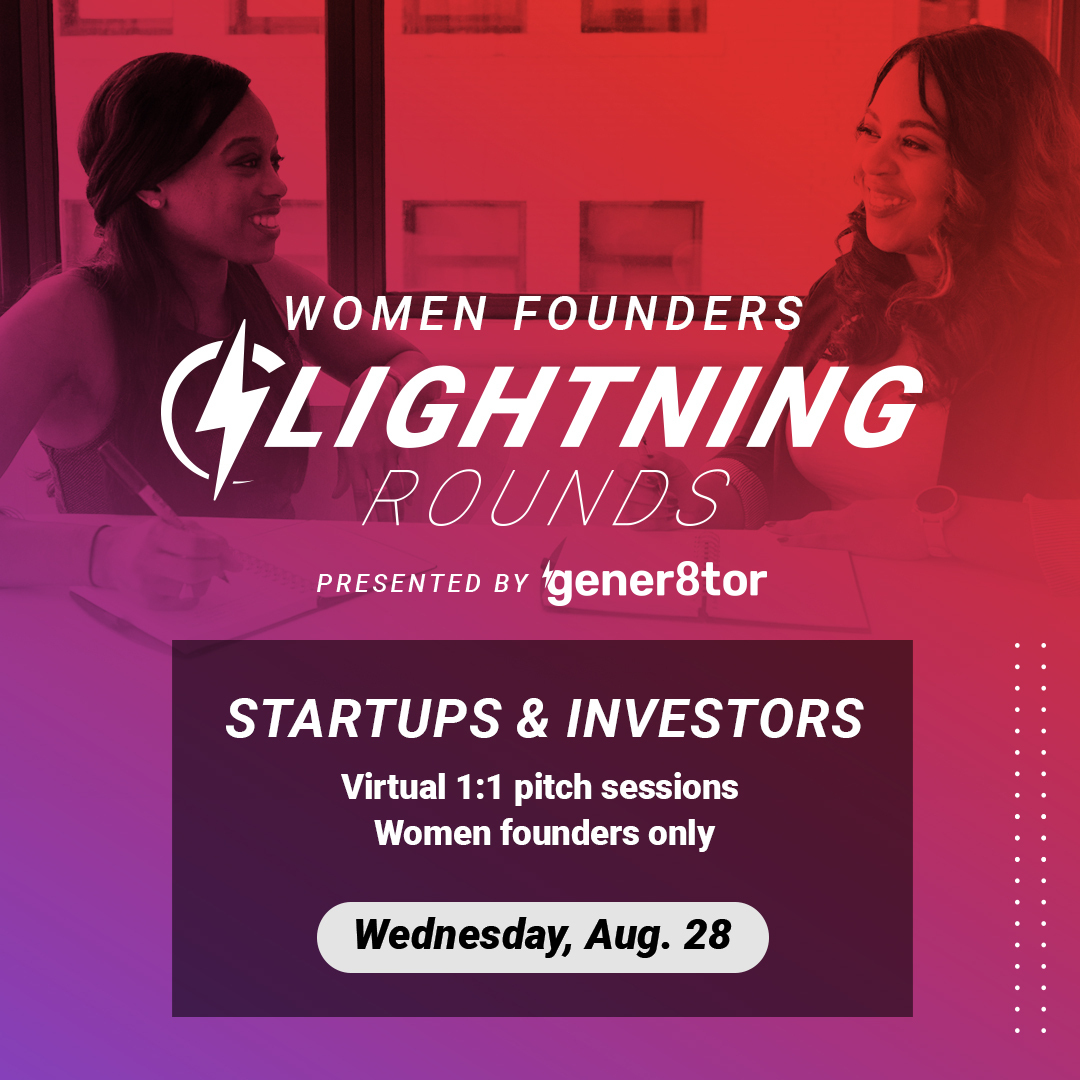 WOMEN FOUNDERS
LIGHTNING
ROUNDS

PRESENTED BY gener8tor

STARTUPS & INVESTORS
Virtual 1:1 pitch sessions
Women founders only

Wednesday, Aug. 28